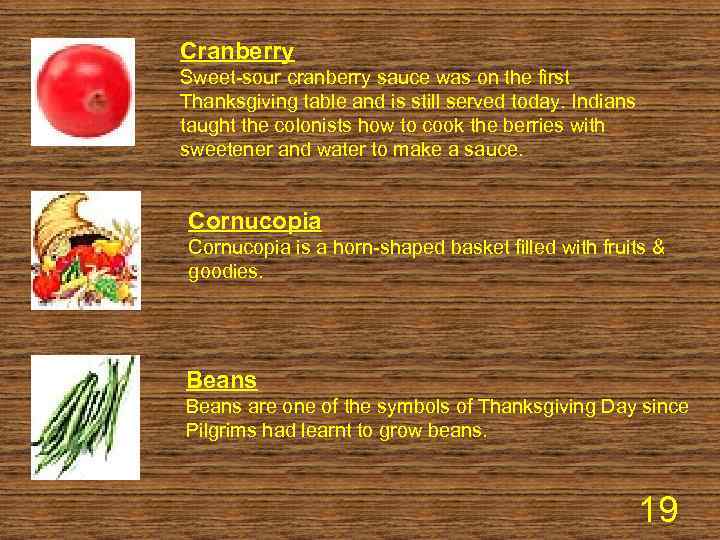 Cranberry
Sweet-sour cranberry sauce was on the first Thanksgiving table and is still served today. Indians taught the colonists how to cook the berries with sweetener and water to make a sauce.

Cornucopia
Cornucopia is a horn-shaped basket filled with fruits & goodies.

Beans
Beans are one of the symbols of Thanksgiving Day since Pilgrims had learnt to grow beans.

19